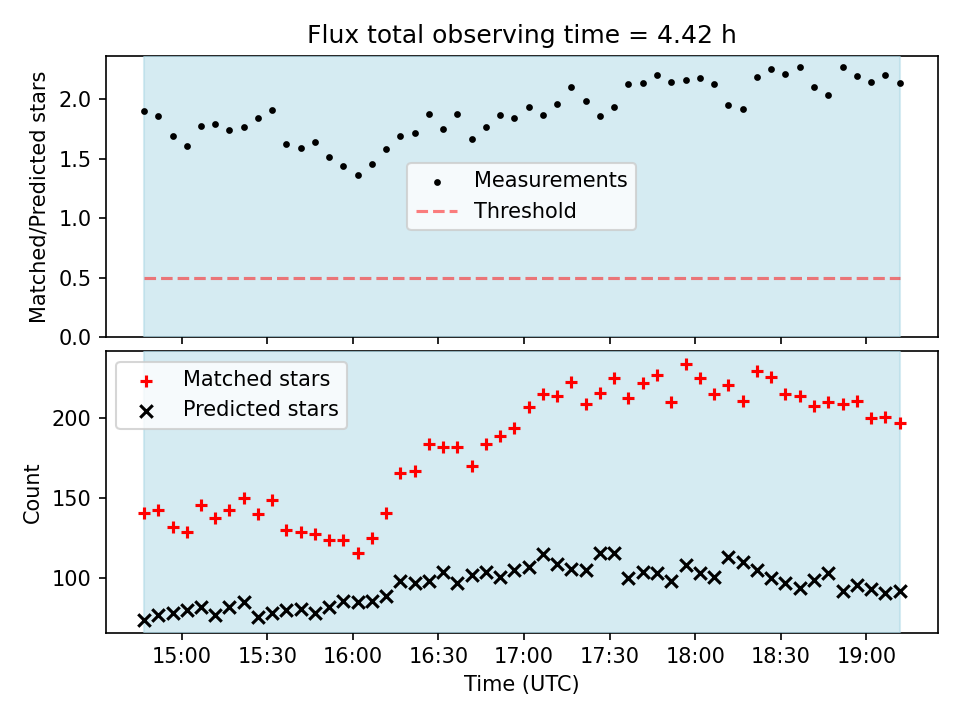 Flux total observing time = 4.42 h

Matched/Predicted stars

2.0
1.5
1.0
0.5
0.0

Measurements
Threshold

Matched stars
Predicted stars

Count

200
150
100

15:00
15:30
16:00
16:30
17:00
17:30
18:00
18:30
19:00

Time (UTC)